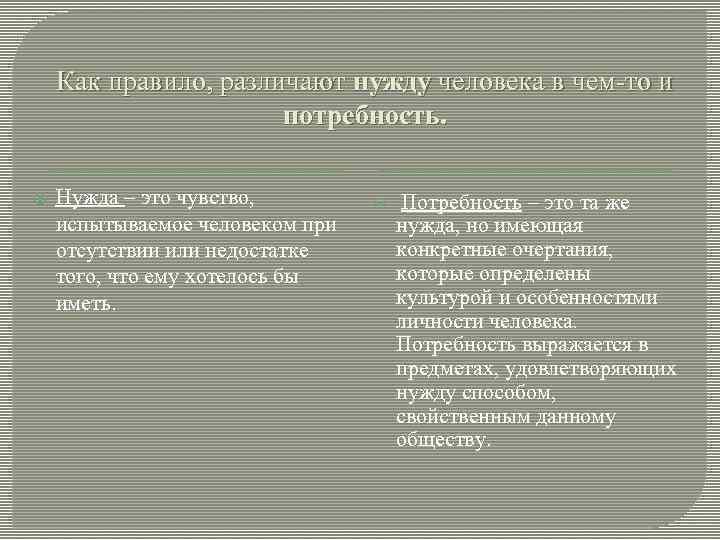 Как правило, различают нужду человека в чем-то и потребность.

Нужда – это чувство, испытываемое человеком при отсутствии или недостатке того, что ему хотелось бы иметь.

Потребность – это та же нужда, но имеющая конкретные очертания, которые определены культурой и особенностями личности человека. Потребность выражается в предметах, удовлетворяющих нужду способом, свойственным данному обществу.